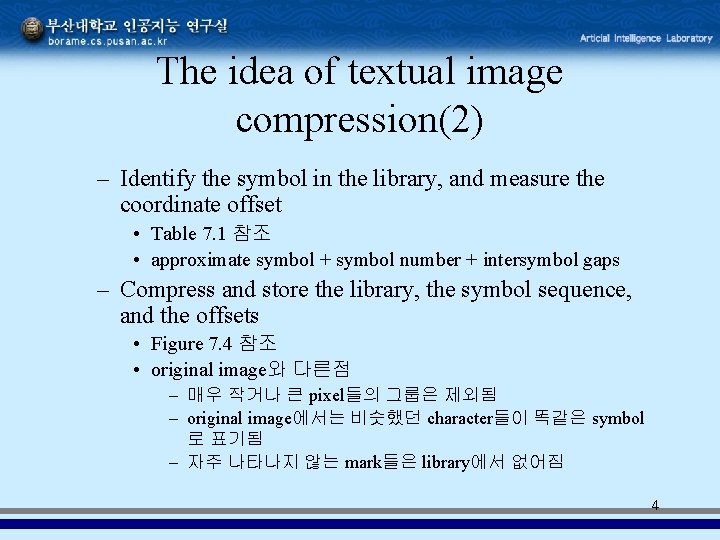 부산대학교 인공지능 연구실
borame.cs.pusan.ac.kr
Articial Intelligence Laboratory

The idea of textual image compression(2)

– Identify the symbol in the library, and measure the coordinate offset
• Table 7.1 참조
• approximate symbol + symbol number + intersymbol gaps
– Compress and store the library, the symbol sequence, and the offsets
• Figure 7.4 참조
• original image와 다른점
– 매우 작거나 큰 pixel들의 그룹은 제외됨
– original image에서는 비슷했던 character들이 똑같은 symbol로 표기됨
– 자주 나타나지 않는 mark들은 library에서 없어짐

4